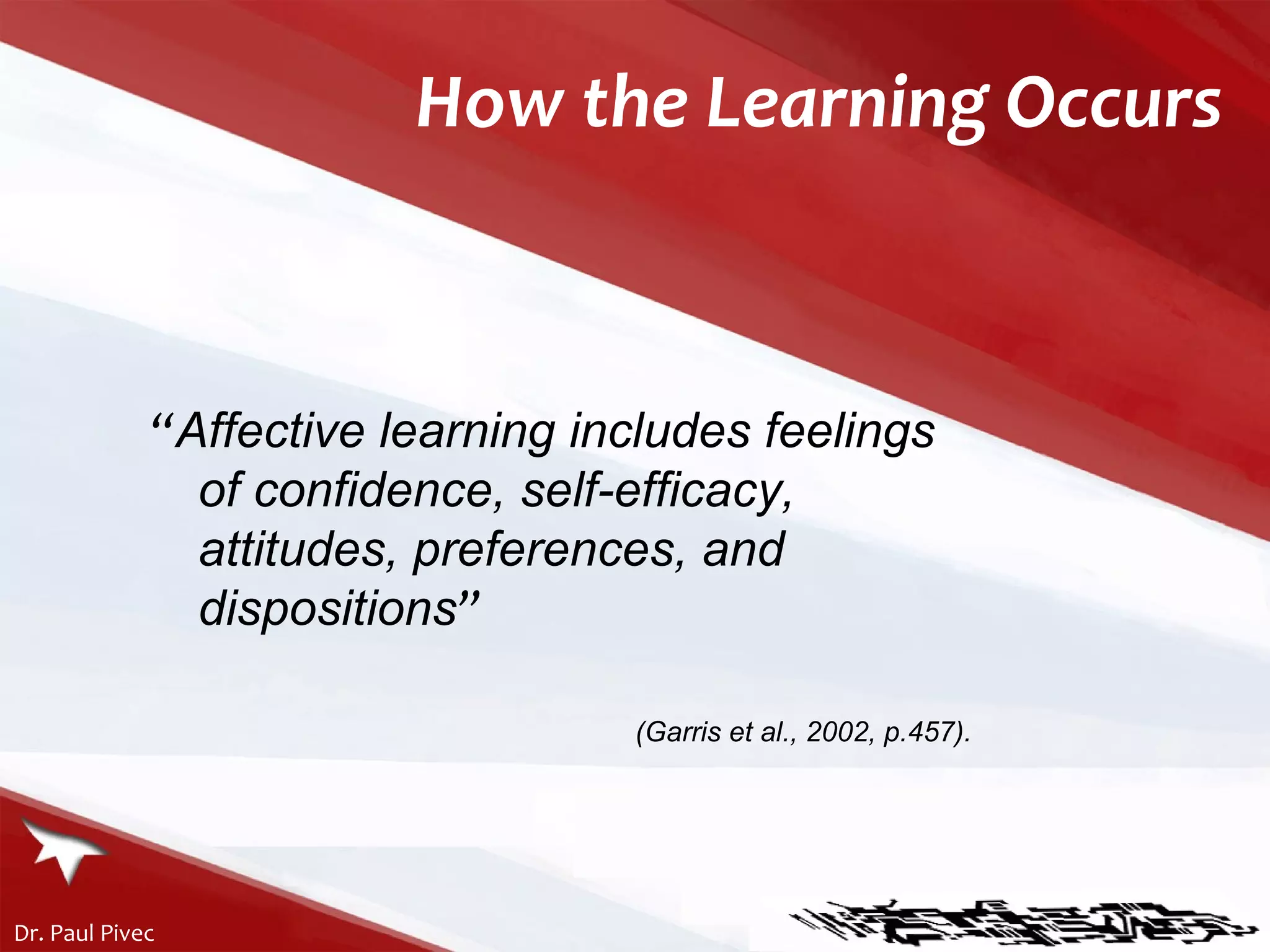 How the Learning Occurs

“Affective learning includes feelings of confidence, self-efficacy, attitudes, preferences, and dispositions”

(Garris et al., 2002, p.457).

Dr. Paul Pivec